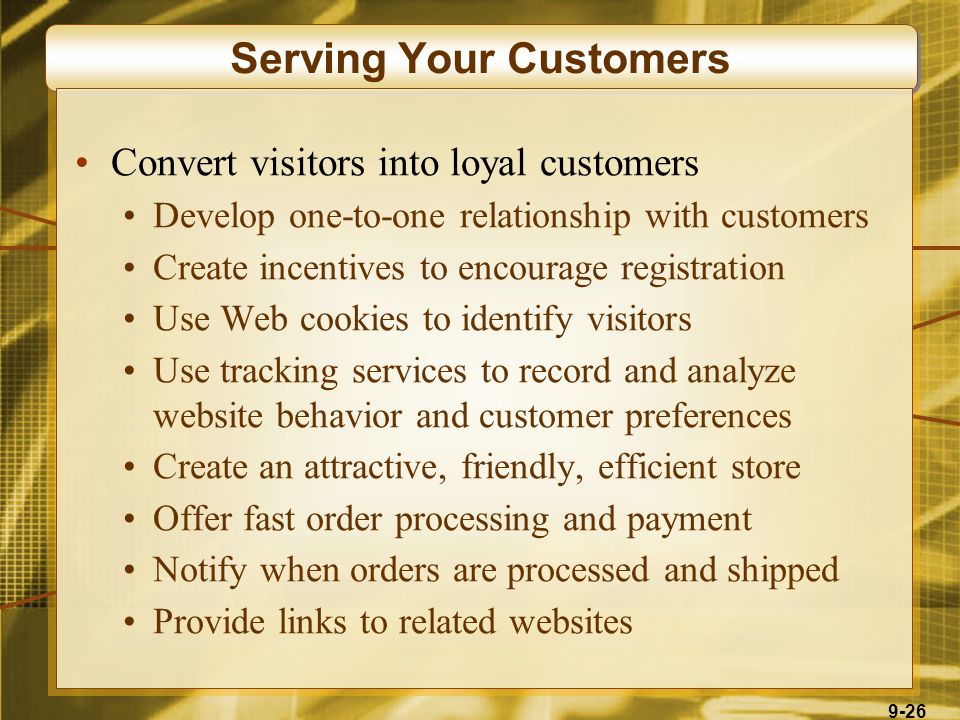 Serving Your Customers

• Convert visitors into loyal customers
• Develop one-to-one relationship with customers
• Create incentives to encourage registration
• Use Web cookies to identify visitors
• Use tracking services to record and analyze website behavior and customer preferences
• Create an attractive, friendly, efficient store
• Offer fast order processing and payment
• Notify when orders are processed and shipped
• Provide links to related websites

9-26